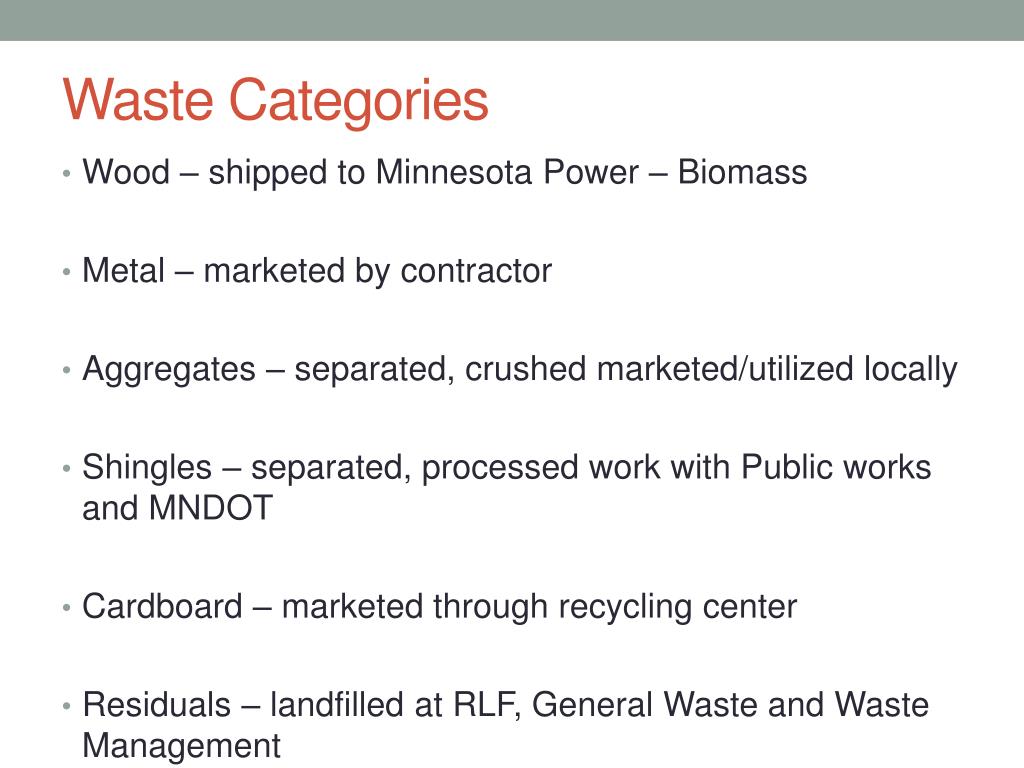 Waste Categories

• Wood – shipped to Minnesota Power – Biomass

• Metal – marketed by contractor

• Aggregates – separated, crushed marketed/utilized locally

• Shingles – separated, processed work with Public works and MNDOT

• Cardboard – marketed through recycling center

• Residuals – landfilled at RLF, General Waste and Waste Management